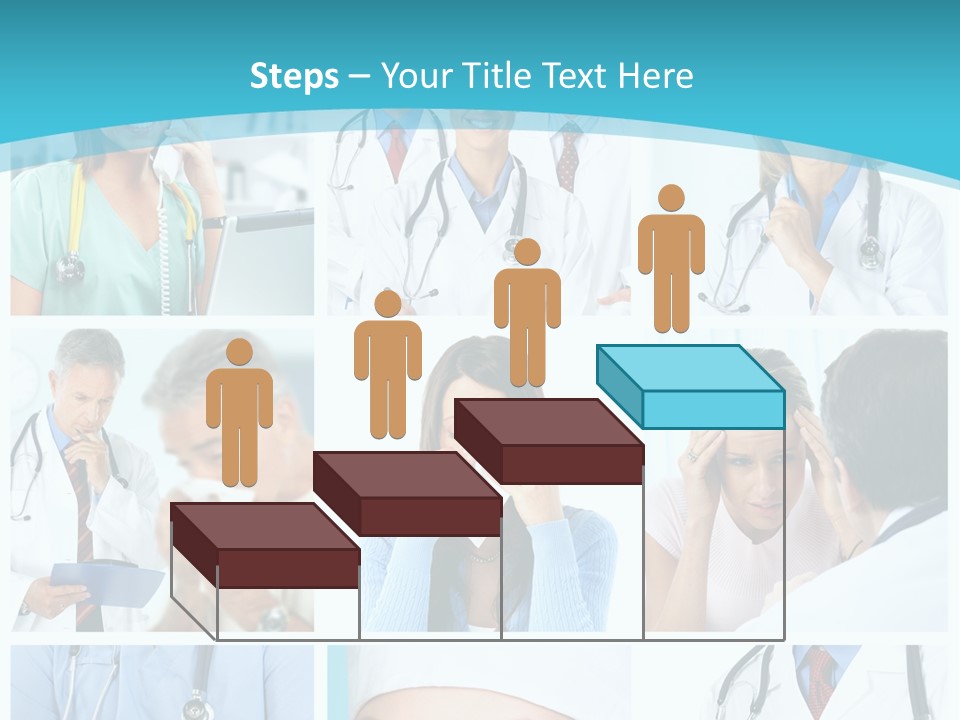 Steps – Your Title Text Here